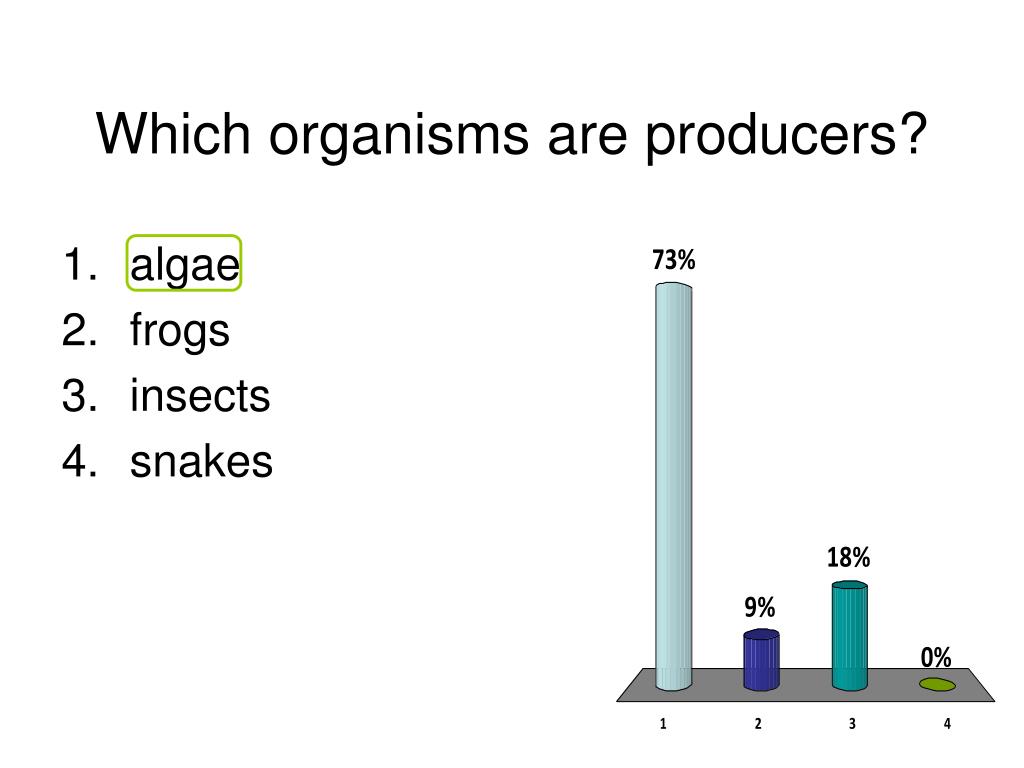 Which organisms are producers?

1. algae
2. frogs
3. insects
4. snakes

73%
9%
18%
0%

1 2 3 4